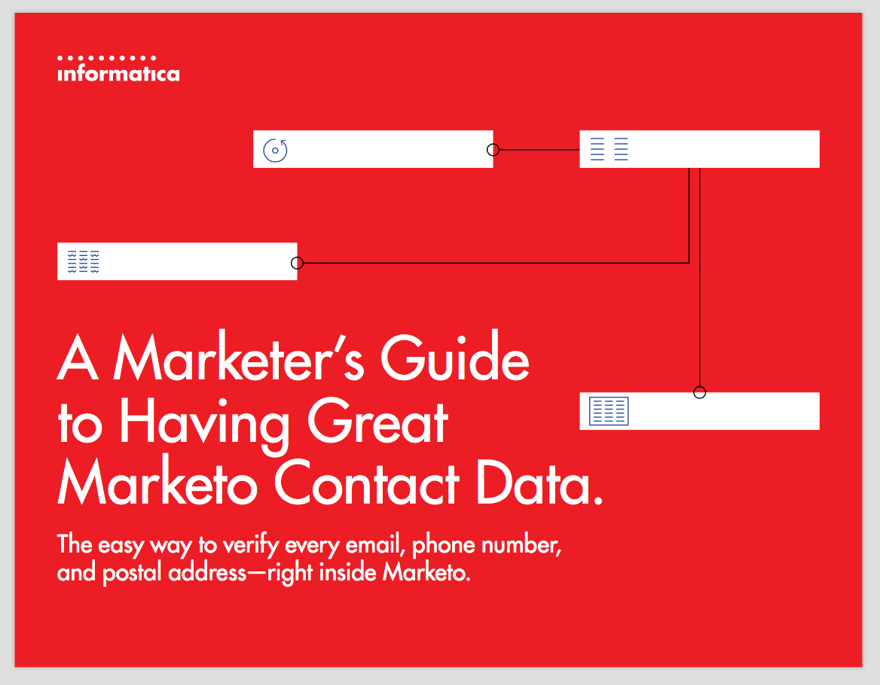 informatica

A Marketer's Guide to Having Great Marketo Contact Data.

The easy way to verify every email, phone number, and postal address—right inside Marketo.